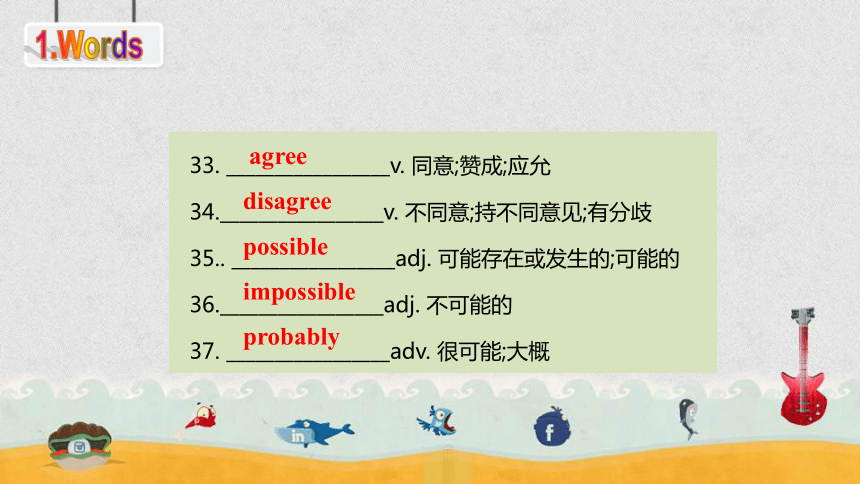 1.Words

33. agree v. 同意;赞成;应允

34. disagree v. 不同意;持不同意见;有分歧

35.. possible adj. 可能存在或发生的;可能的

36. impossible adj. 不可能的

37. probably adv. 很可能;大概

in

f